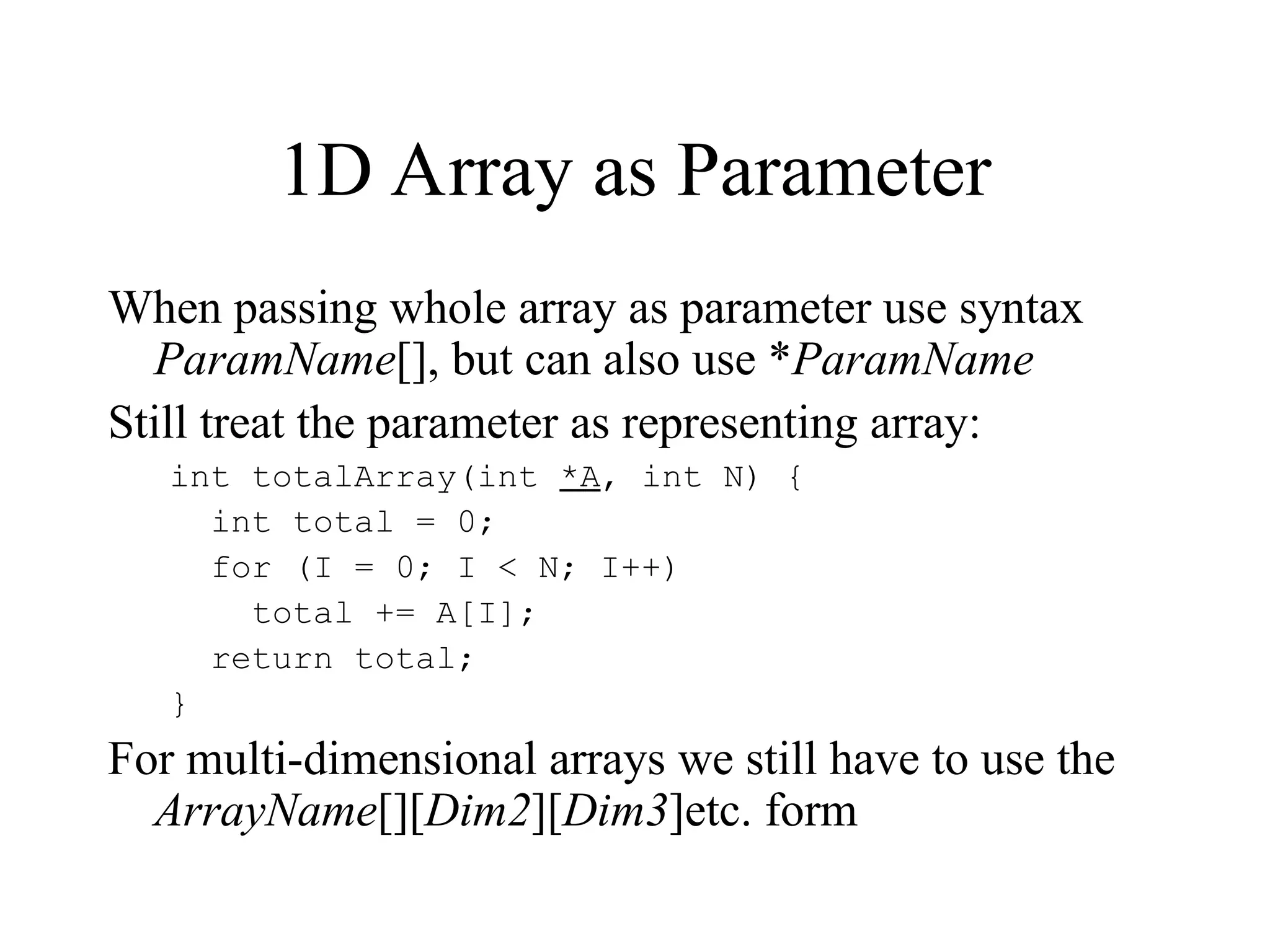 1D Array as Parameter

When passing whole array as parameter use syntax ParamName[], but can also use *ParamName

Still treat the parameter as representing array:

int totalArray(int *A, int N) {
  int total = 0;
  for (I = 0; I < N; I++)
    total += A[I];
  return total;
}

For multi-dimensional arrays we still have to use the ArrayName[][Dim2][Dim3]etc. form